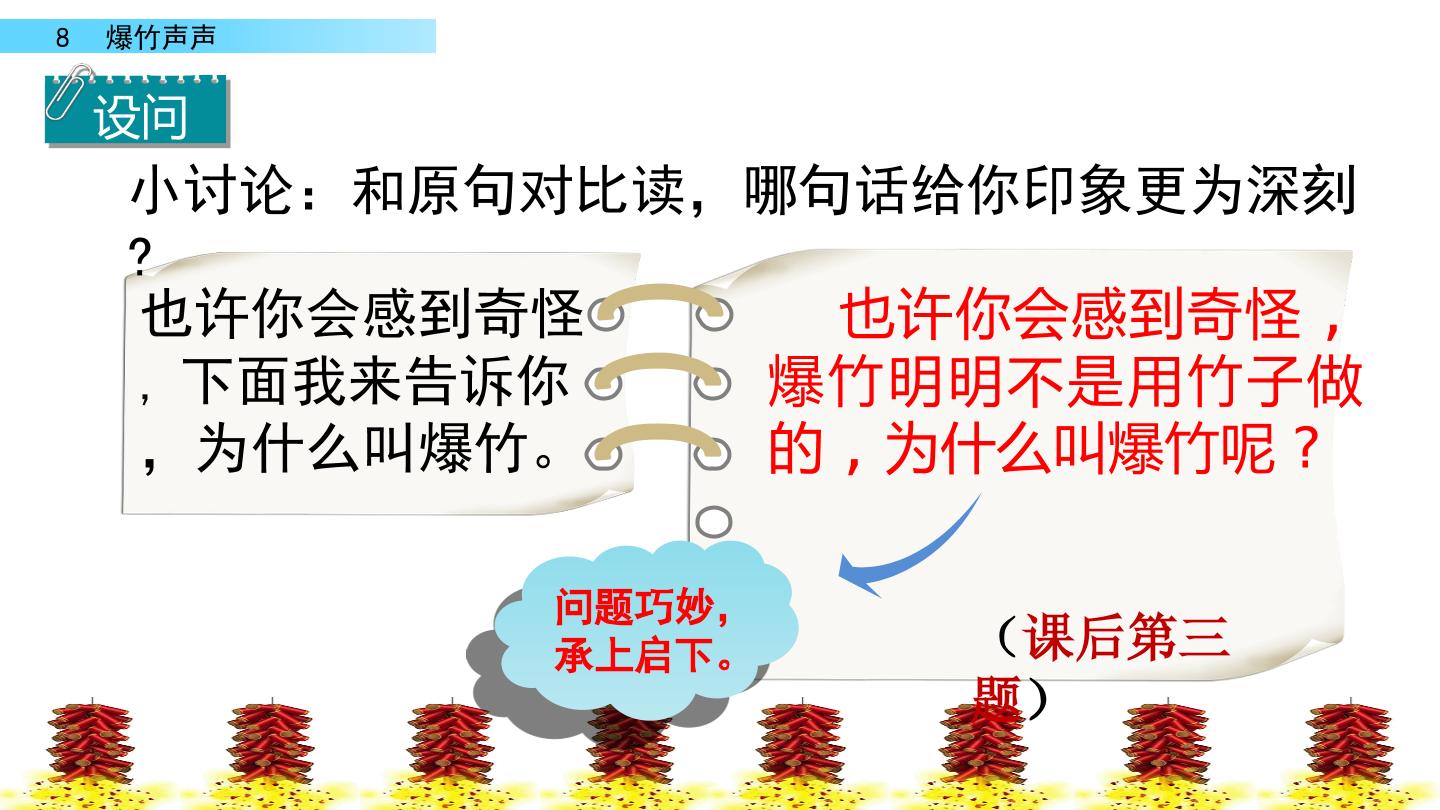 8 爆竹声声

设问

小讨论：和原句对比读，哪句话给你印象更为深刻？

也许你会感到奇怪，下面我来告诉你，为什么叫爆竹。

也许你会感到奇怪，爆竹明明不是用竹子做的，为什么叫爆竹呢？

问题巧妙，承上启下。

（课后第三题）